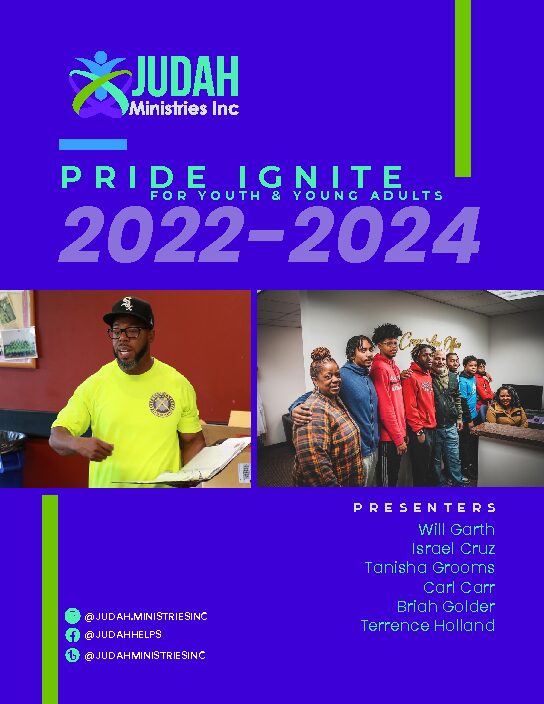 JUDAH
Ministries Inc

PRIDE IGNITE
FOR YOUTH & YOUNG ADULTS

2022-2024

PRESENTERS
Will Garth
Israel Cruz
Tanisha Grooms
Carl Carr
Briah Golder
Terrence Holland

@JUDAH.MINISTRIESINC
@JUDAHHELPS
@JUDAHMINISTRIESINC